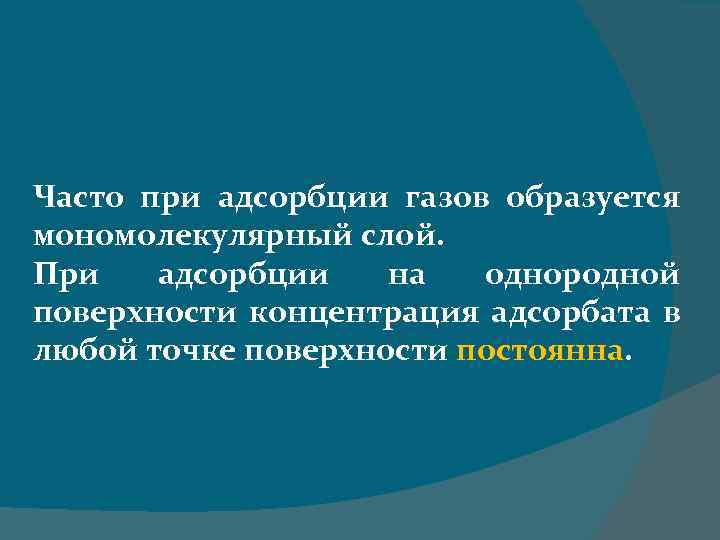 Часто при адсорбции газов образуется мономолекулярный слой.
При адсорбции на однородной поверхности концентрация адсорбата в любой точке поверхности постоянна.